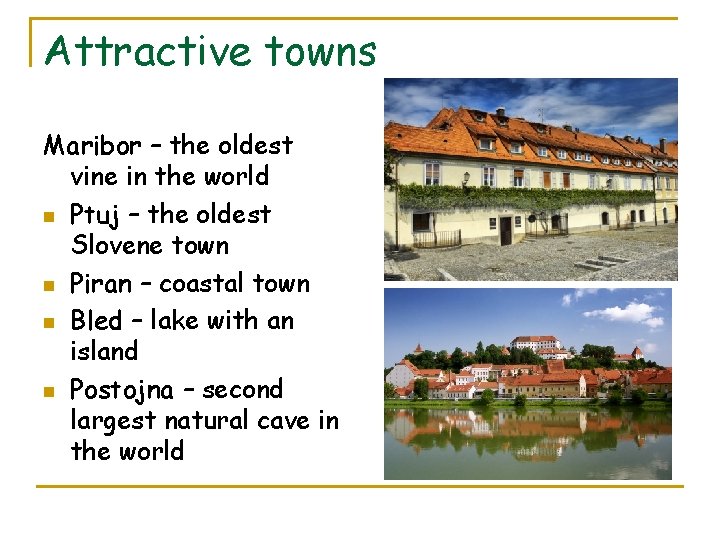 Attractive towns

Maribor – the oldest vine in the world

- Ptuj – the oldest Slovene town
- Piran – coastal town
- Bled – lake with an island
- Postojna – second largest natural cave in the world